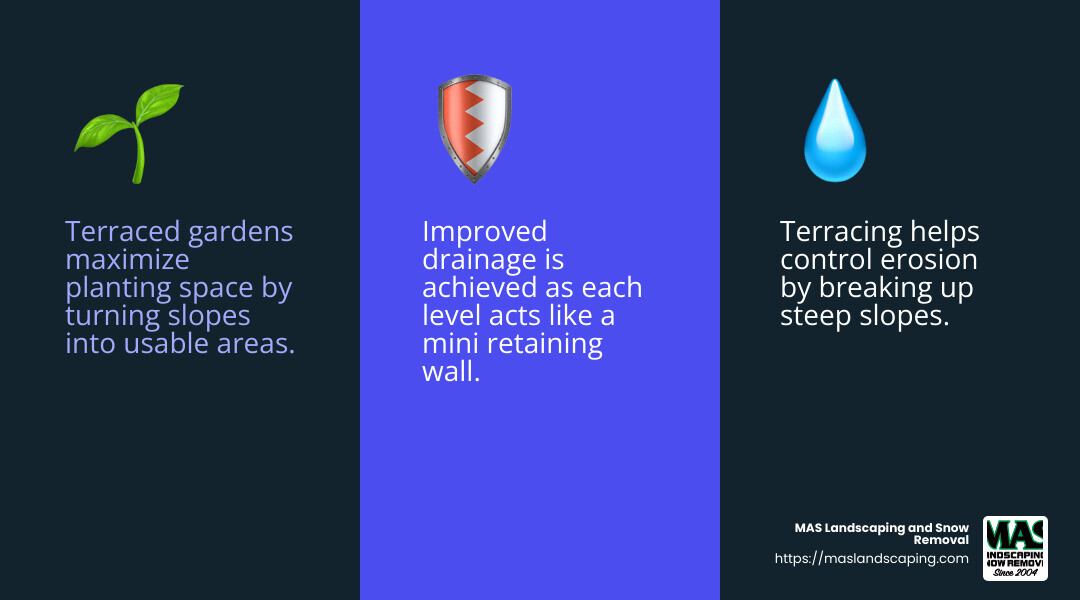 Terraced gardens maximize planting space by turning slopes into usable areas.

Improved drainage is achieved as each level acts like a mini retaining wall.

Terracing helps control erosion by breaking up steep slopes.

MAS Landscaping and Snow Removal
https://maslandscaping.com

MAS
LANDSCAPING
SNOW REMOVAL
Since 2004